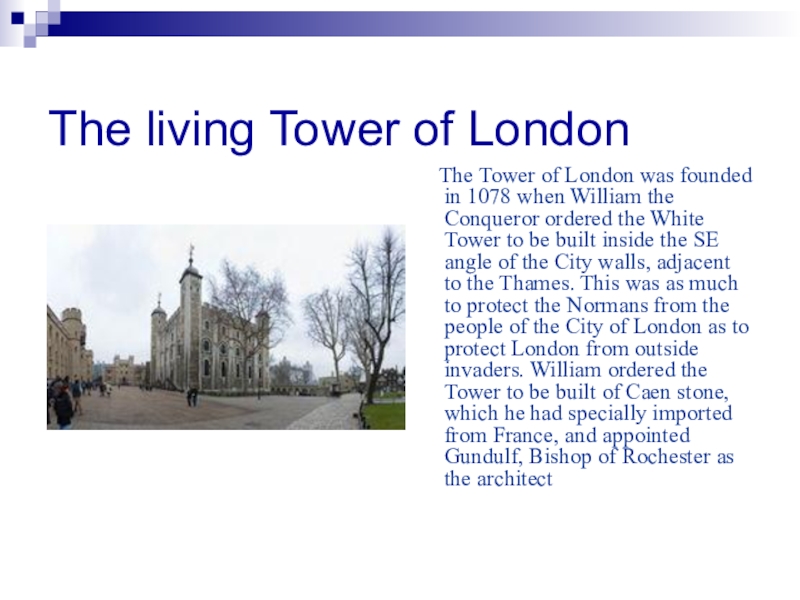 The living Tower of London

The Tower of London was founded in 1078 when William the Conqueror ordered the White Tower to be built inside the SE angle of the City walls, adjacent to the Thames. This was as much to protect the Normans from the people of the City of London as to protect London from outside invaders. William ordered the Tower to be built of Caen stone, which he had specially imported from France, and appointed Gundulf, Bishop of Rochester as the architect